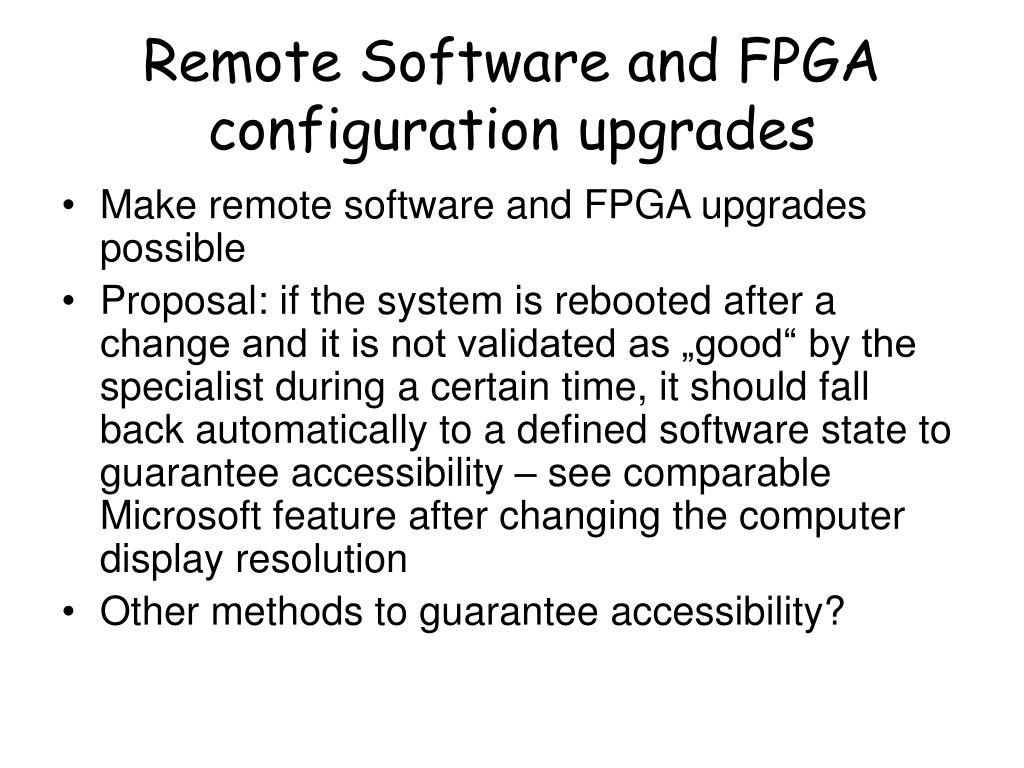 Remote Software and FPGA configuration upgrades

• Make remote software and FPGA upgrades possible
• Proposal: if the system is rebooted after a change and it is not validated as „good“ by the specialist during a certain time, it should fall back automatically to a defined software state to guarantee accessibility – see comparable Microsoft feature after changing the computer display resolution
• Other methods to guarantee accessibility?